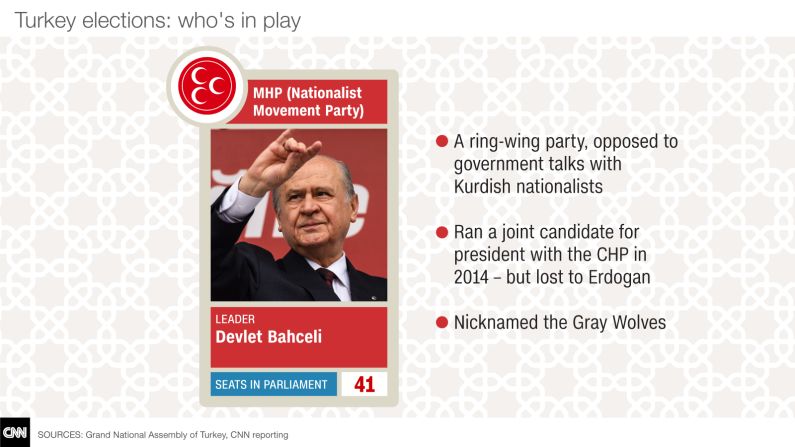 Turkey elections: who's in play

MHP (Nationalist Movement Party)

LEADER
Devlet Bahceli

SEATS IN PARLIAMENT 41

● A ring-wing party, opposed to government talks with Kurdish nationalists

● Ran a joint candidate for president with the CHP in 2014 – but lost to Erdogan

● Nicknamed the Gray Wolves

CNN SOURCES: Grand National Assembly of Turkey, CNN reporting